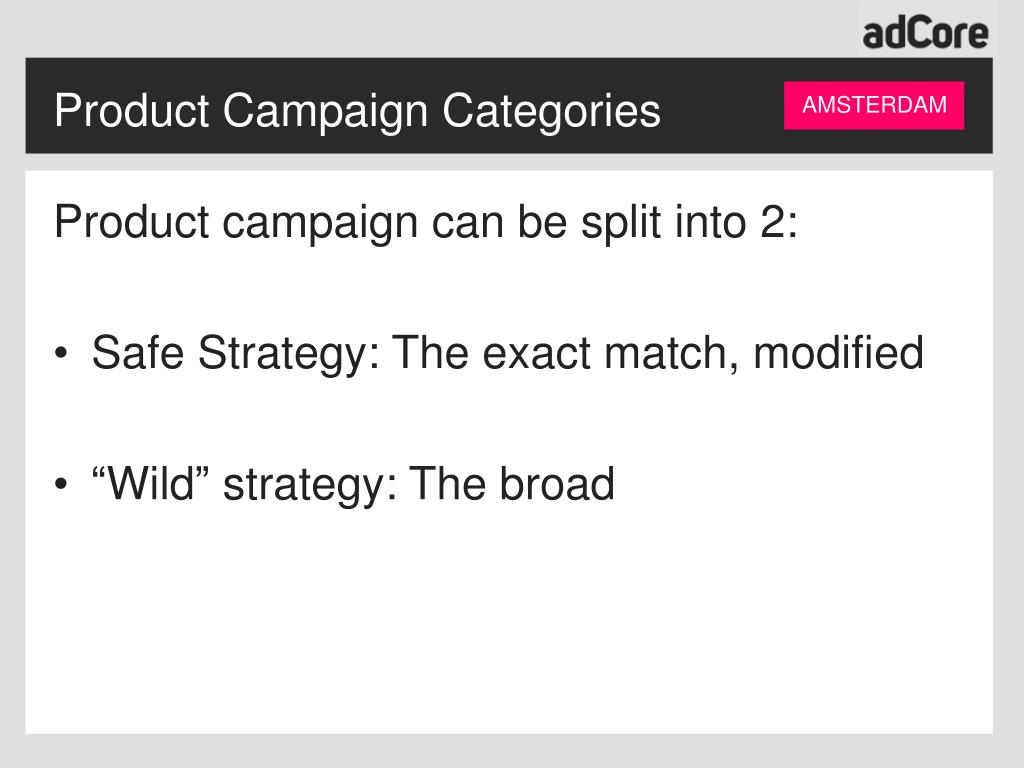 adCore

Product Campaign Categories

AMSTERDAM

Product campaign can be split into 2:

• Safe Strategy: The exact match, modified

• “Wild” strategy: The broad